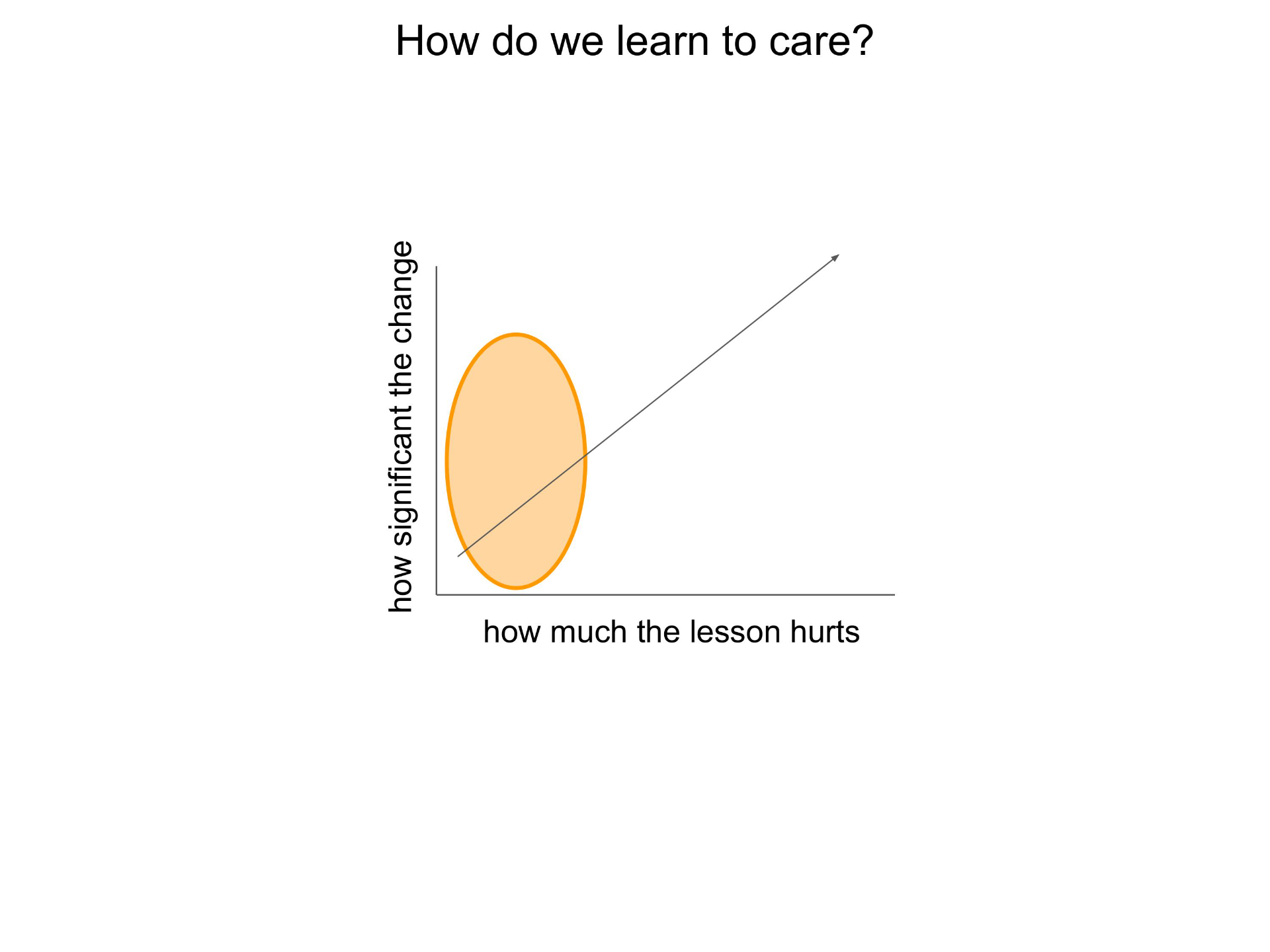 How do we learn to care?

how significant the change

how much the lesson hurts